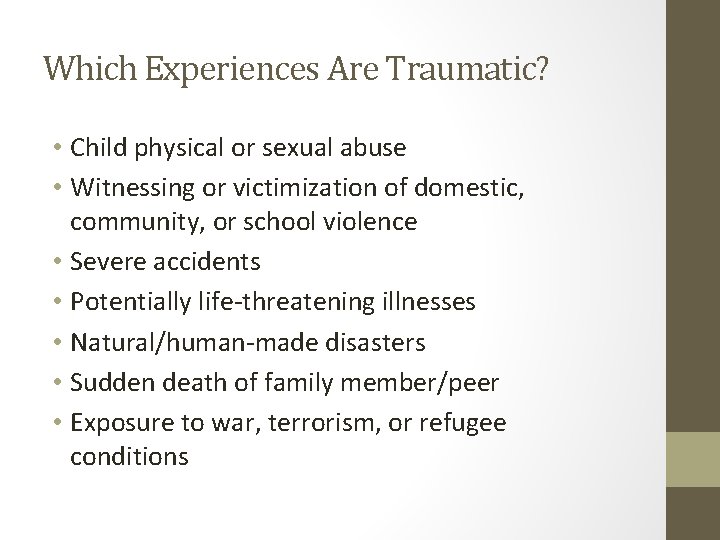 Which Experiences Are Traumatic?

• Child physical or sexual abuse
• Witnessing or victimization of domestic, community, or school violence
• Severe accidents
• Potentially life-threatening illnesses
• Natural/human-made disasters
• Sudden death of family member/peer
• Exposure to war, terrorism, or refugee conditions